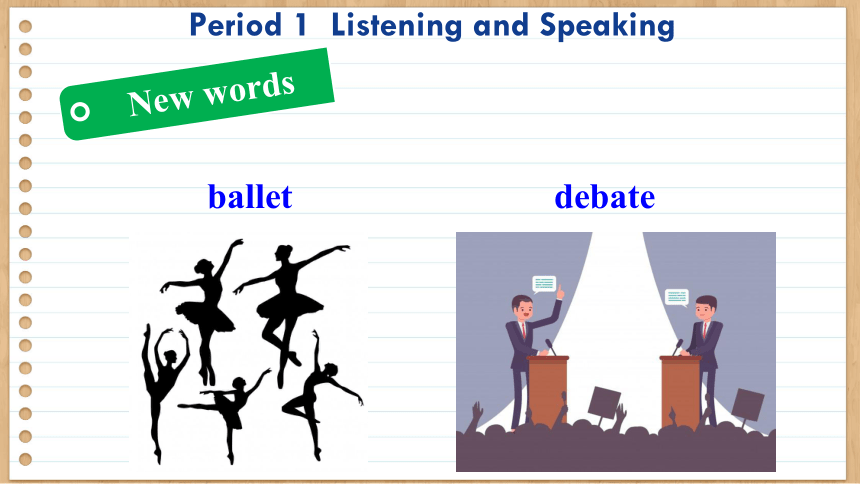 Period 1 Listening and Speaking

New words

ballet

debate